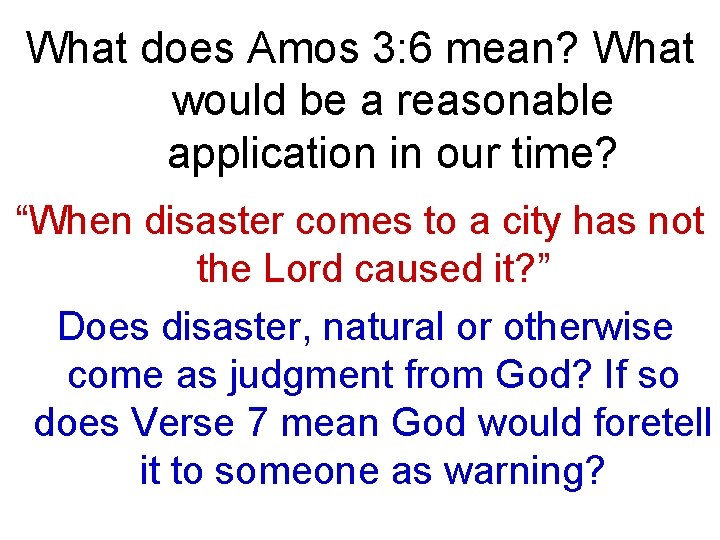 What does Amos 3:6 mean? What would be a reasonable application in our time?

“When disaster comes to a city has not the Lord caused it?”

Does disaster, natural or otherwise come as judgment from God? If so does Verse 7 mean God would foretell it to someone as warning?